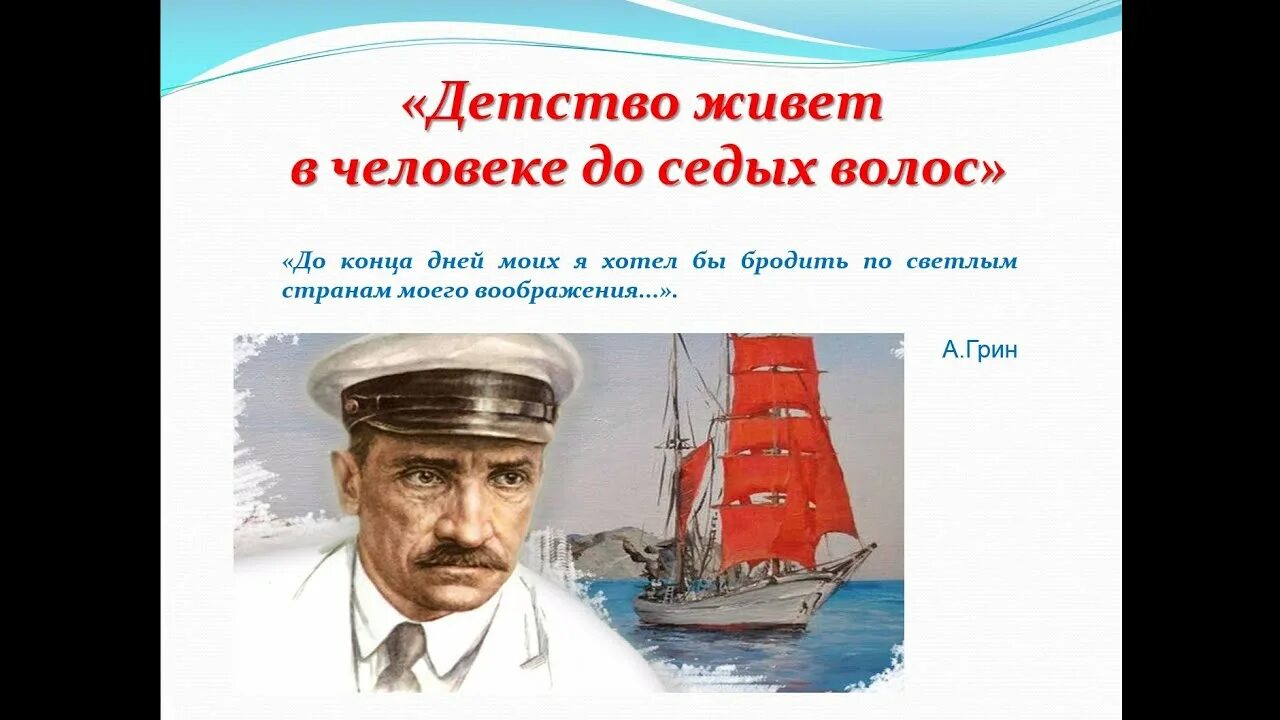 «Детство живет в человеке до седых волос»

«До конца дней моих я хотел бы бродить по светлым странам моего воображения…».

А.Грин